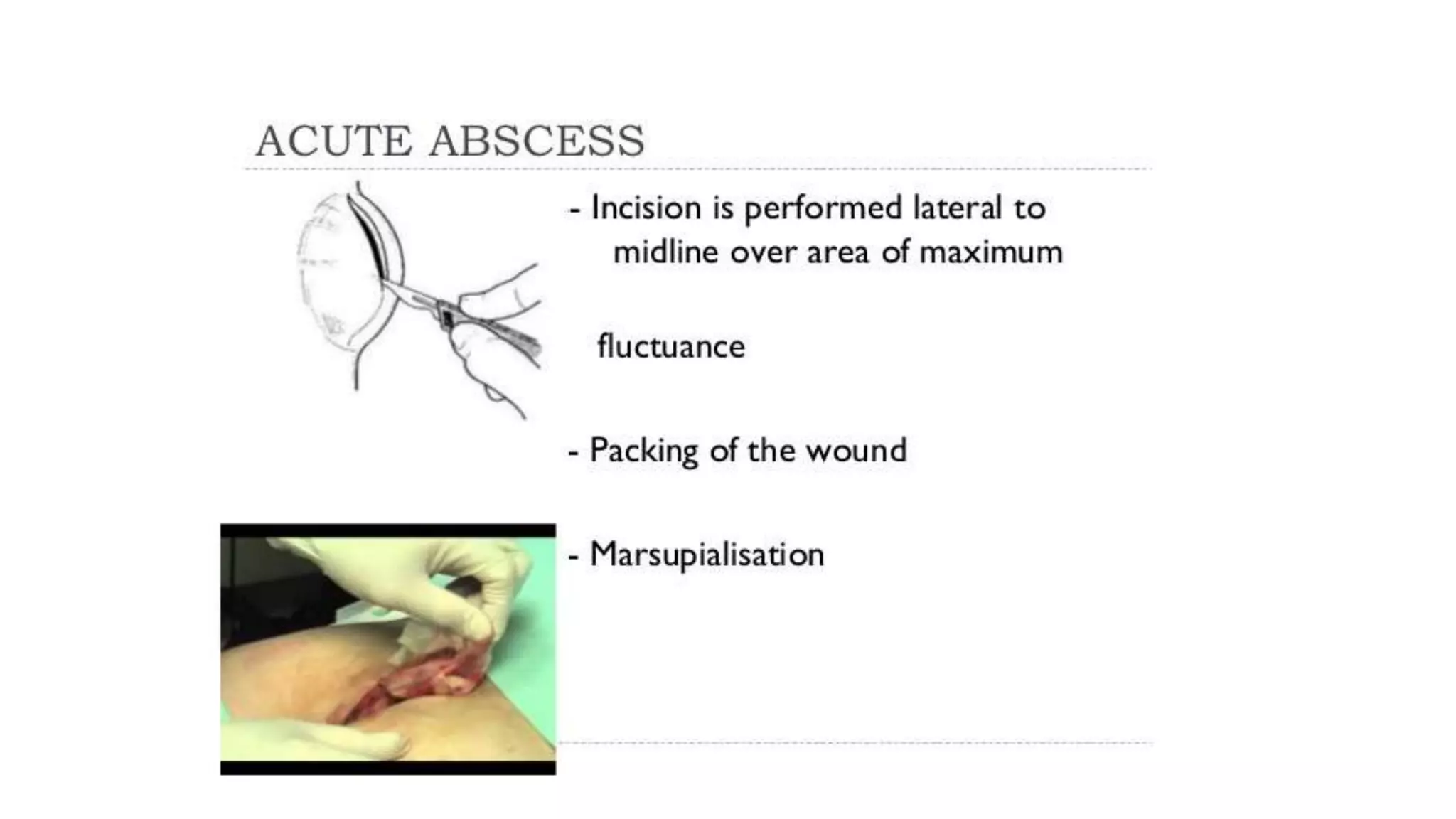 ACUTE ABSCESS

- Incision is performed lateral to midline over area of maximum

fluctuance

- Packing of the wound

- Marsupialisation